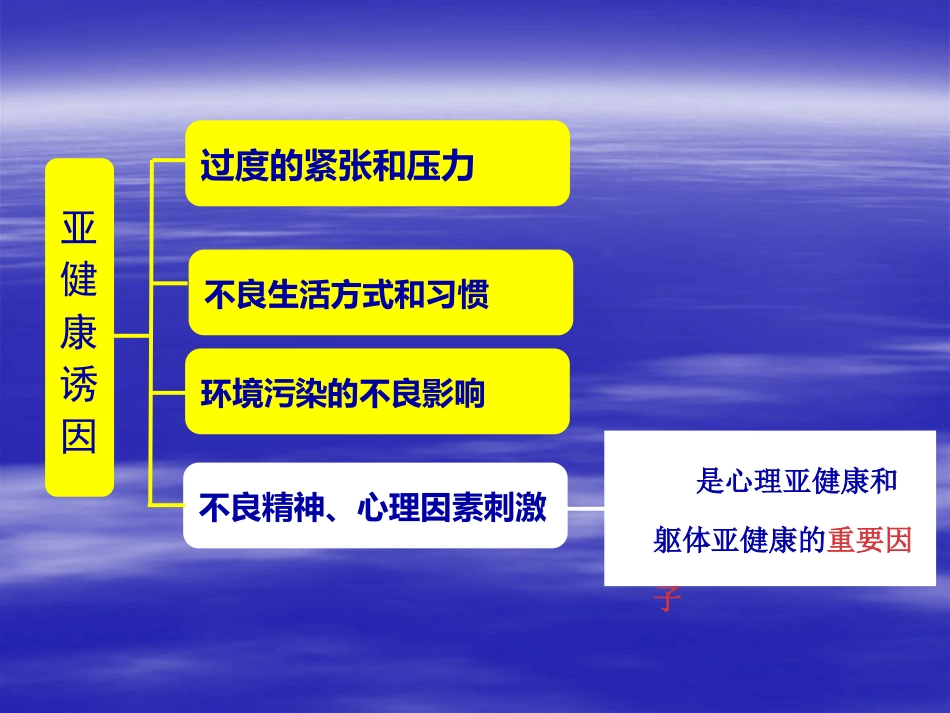 亚健康诱因

过度的紧张和压力

不良生活方式和习惯

环境污染的不良影响

不良精神、心理因素刺激

是心理亚健康和躯体亚健康的重要因子